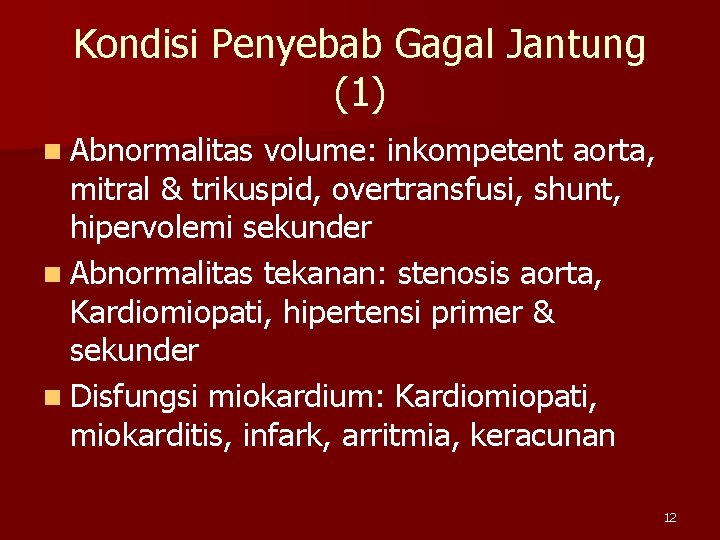 Kondisi Penyebab Gagal Jantung (1)

- Abnormalitas volume: inkompetent aorta, mitral & trikuspid, overtransfusi, shunt, hipervolemi sekunder
- Abnormalitas tekanan: stenosis aorta, Kardiomiopati, hipertensi primer & sekunder
- Disfungsi miokardium: Kardiomiopati, miokarditis, infark, arritmia, keracunan

12